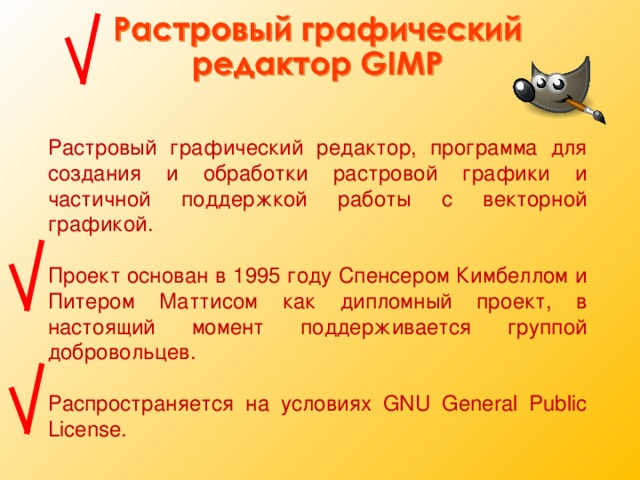 Растровый графический редактор GIMP

Растровый графический редактор, программа для создания и обработки растровой графики и частичной поддержкой работы с векторной графикой.

Проект основан в 1995 году Спенсером Кимбеллом и Питером Маттисом как дипломный проект, в настоящий момент поддерживается группой добровольцев.

Распространяется на условиях GNU General Public License.